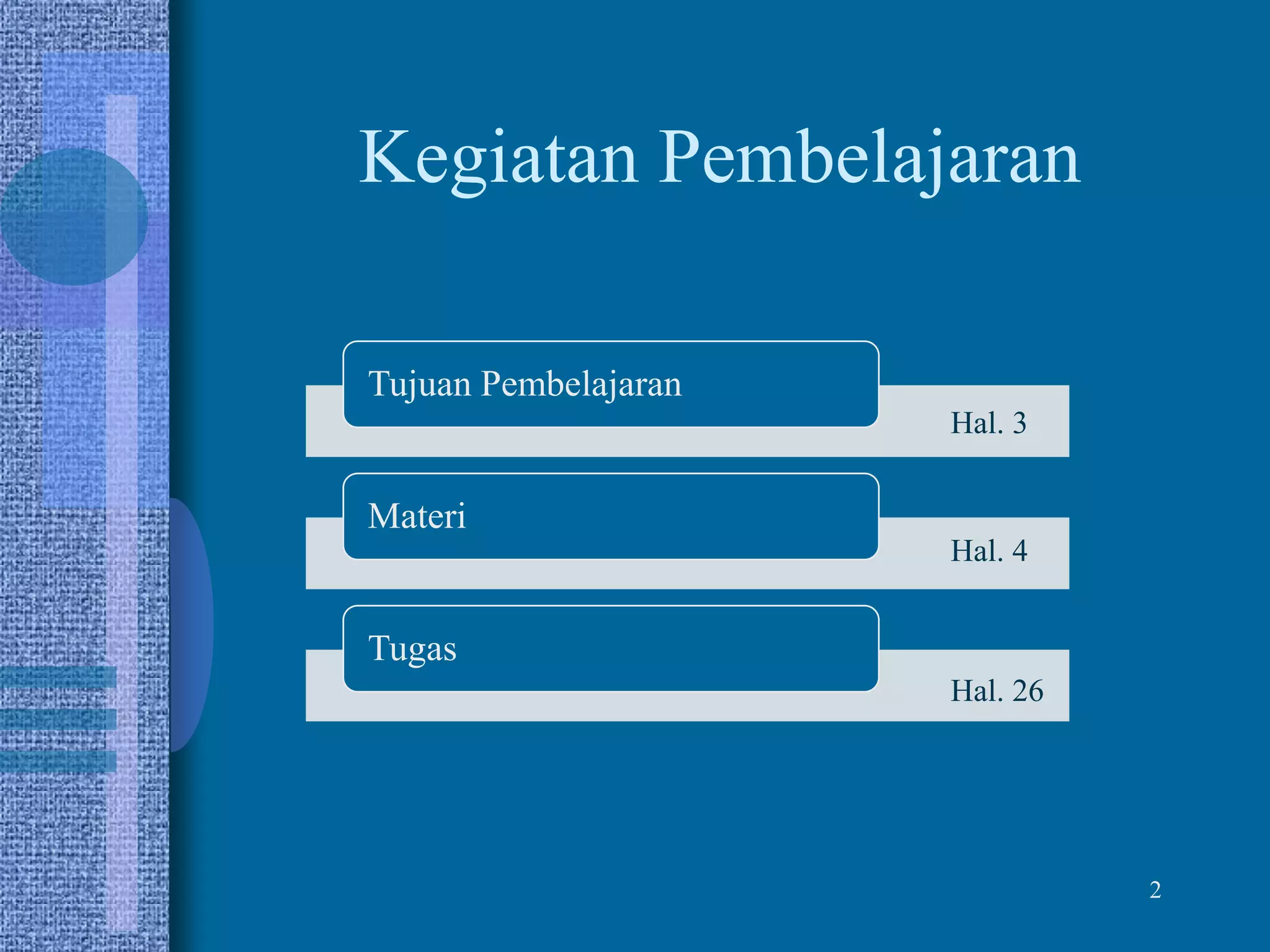 Kegiatan Pembelajaran

Tujuan Pembelajaran

Hal. 3

Materi

Hal. 4

Tugas

Hal. 26

2